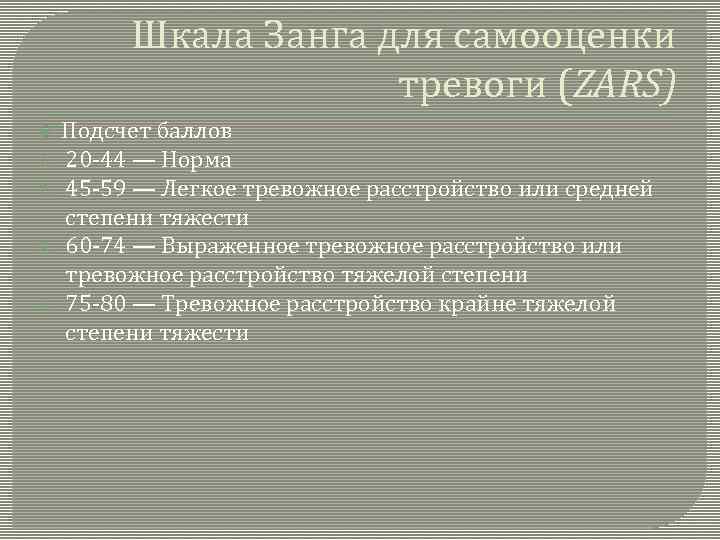 Шкала Занга для самооценки тревоги (ZARS)

Подсчет баллов
20-44 — Норма
45-59 — Легкое тревожное расстройство или средней степени тяжести
60-74 — Выраженное тревожное расстройство или тревожное расстройство тяжелой степени
75-80 — Тревожное расстройство крайне тяжелой степени тяжести